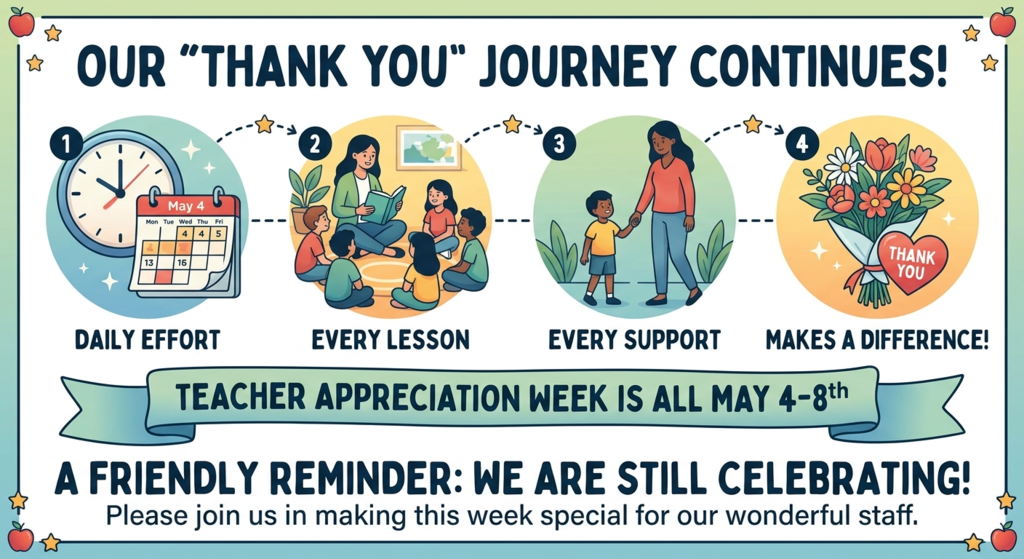 OUR "THANK YOU" JOURNEY CONTINUES!

1
May 4
Mon Tue Wed Thu Fri
4 5
13 16
DAILY EFFORT

2
EVERY LESSON

3
EVERY SUPPORT

4
THANK YOU
MAKES A DIFFERENCE!

TEACHER APPRECIATION WEEK IS ALL MAY 4-8th

A FRIENDLY REMINDER: WE ARE STILL CELEBRATING!
Please join us in making this week special for our wonderful staff.